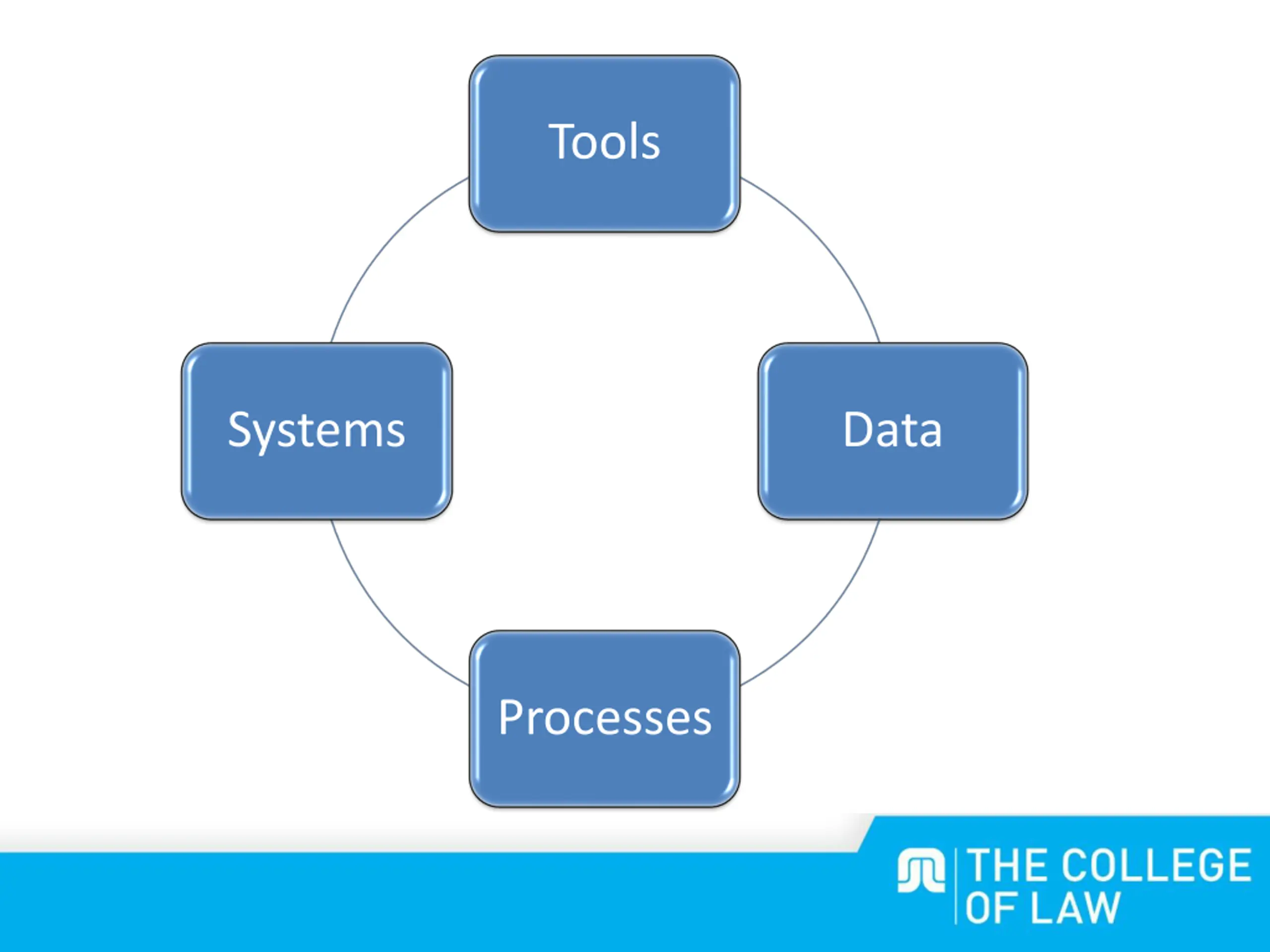 Tools

Systems

Data

Processes

THE COLLEGE OF LAW